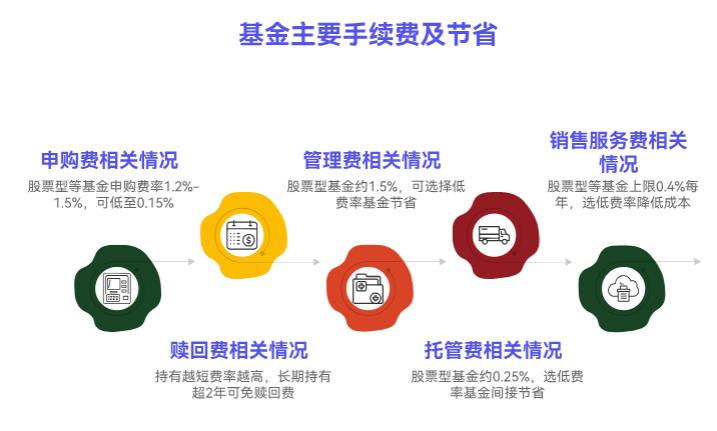 基金主要手续费及节省

申购费相关情况

股票型等基金申购费率1.2%-1.5%，可低至0.15%

赎回费相关情况

持有越短费率越高，长期持有超2年可免赎回费

管理费相关情况

股票型基金约1.5%，可选择低费率基金节省

托管费相关情况

股票型基金约0.25%，选低费率基金间接节省

销售服务费相关情况

股票型等基金上限0.4%每年，选低费率降低成本